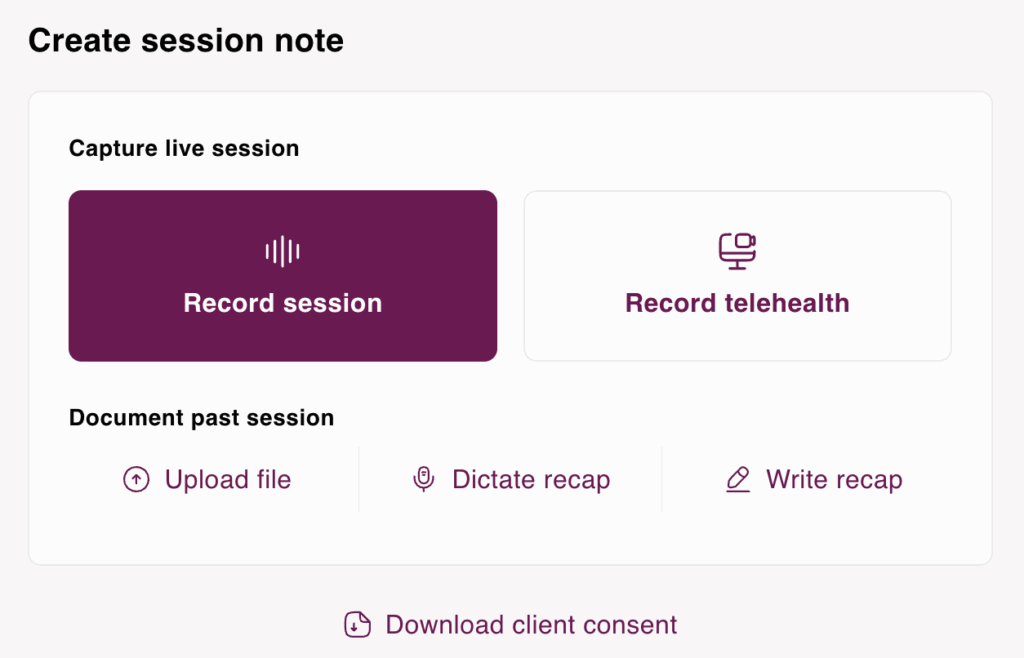 Create session note

Capture live session

Record session

Record telehealth

Document past session

Upload file

Dictate recap

Write recap

Download client consent